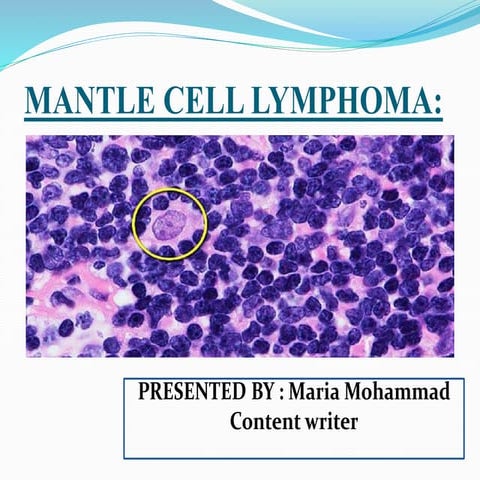 MANTLE CELL LYMPHOMA:

PRESENTED BY : Maria Mohammad
Content writer